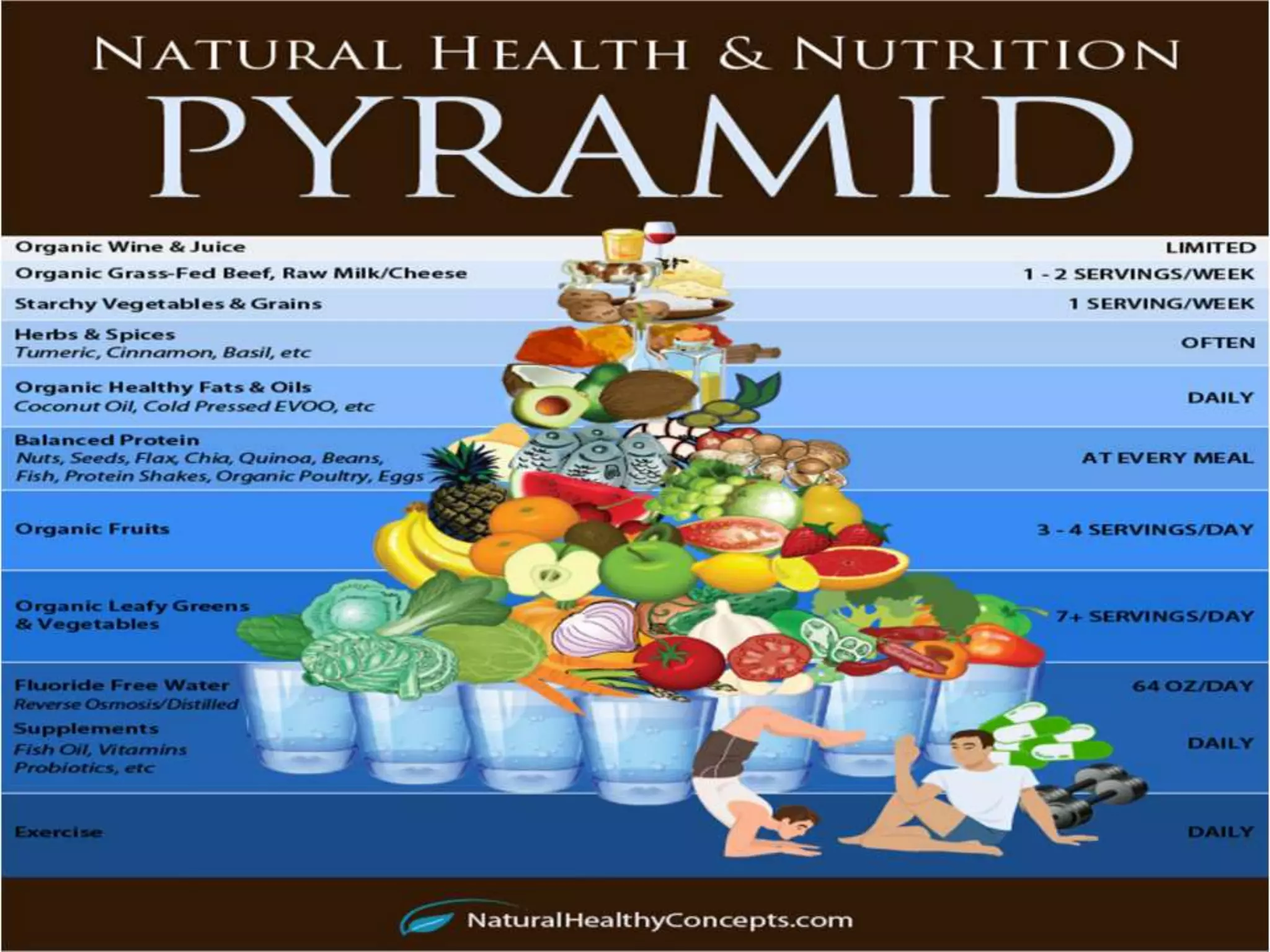 NATURAL HEALTH & NUTRITION
PYRAMID

Organic Wine & Juice LIMITED

Organic Grass-Fed Beef, Raw Milk/Cheese 1 - 2 SERVINGS/WEEK

Starchy Vegetables & Grains 1 SERVING/WEEK

Herbs & Spices
Tumeric, Cinnamon, Basil, etc OFTEN

Organic Healthy Fats & Oils
Coconut Oil, Cold Pressed EVOO, etc DAILY

Balanced Protein
Nuts, Seeds, Flax, Chia, Quinoa, Beans, Fish, Protein Shakes, Organic Poultry, Eggs AT EVERY MEAL

Organic Fruits 3 - 4 SERVINGS/DAY

Organic Leafy Greens & Vegetables 7+ SERVINGS/DAY

Fluoride Free Water
Reverse Osmosis/Distilled 64 OZ/DAY

Supplements
Fish Oil, Vitamins Probiotics, etc DAILY

Exercise DAILY

NaturalHealthyConcepts.com